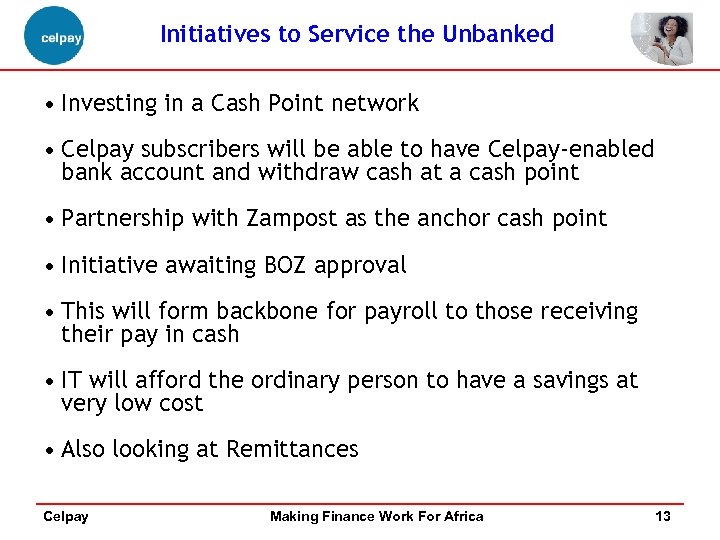 celpay

Initiatives to Service the Unbanked

• Investing in a Cash Point network

• Celpay subscribers will be able to have Celpay-enabled bank account and withdraw cash at a cash point

• Partnership with Zampost as the anchor cash point

• Initiative awaiting BOZ approval

• This will form backbone for payroll to those receiving their pay in cash

• IT will afford the ordinary person to have a savings at very low cost

• Also looking at Remittances

Celpay

Making Finance Work For Africa

13